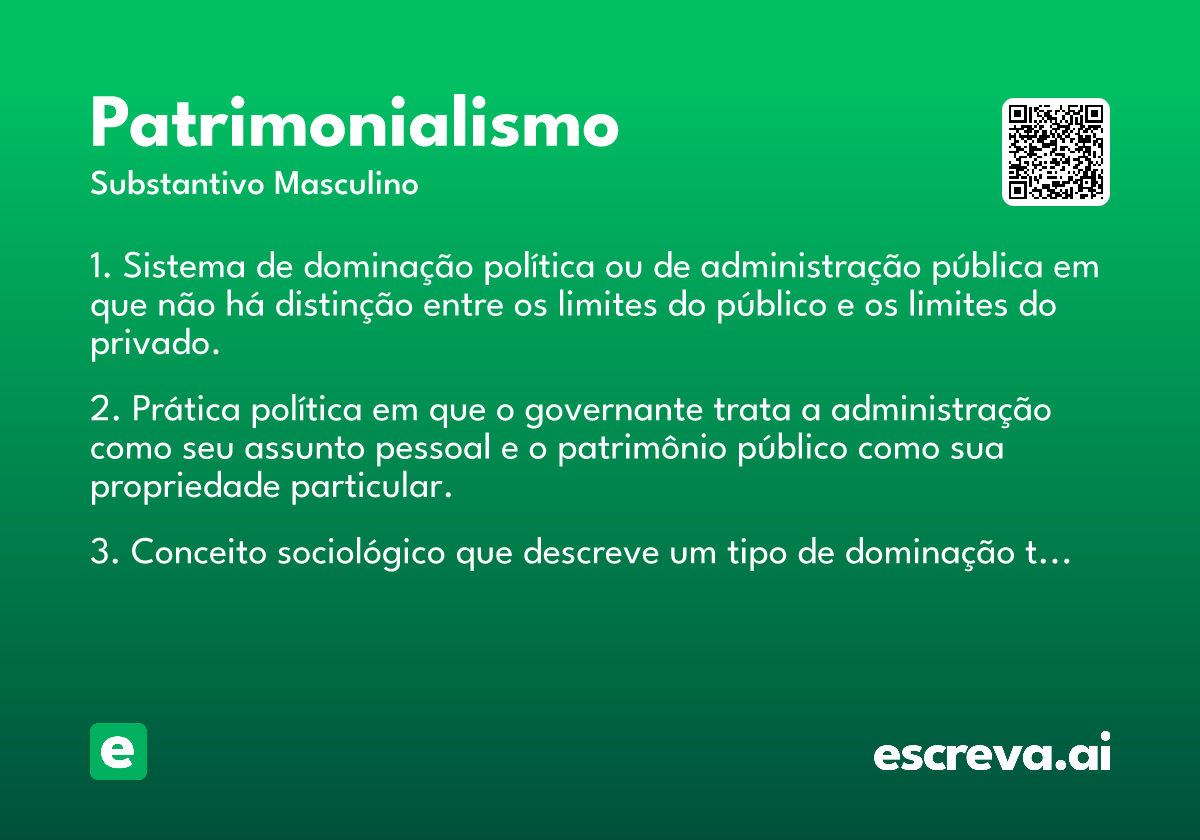 Patrimonialismo
Substantivo Masculino

1. Sistema de dominação política ou de administração pública em que não há distinção entre os limites do público e os limites do privado.

2. Prática política em que o governante trata a administração como seu assunto pessoal e o patrimônio público como sua propriedade particular.

3. Conceito sociológico que descreve um tipo de dominação t…

e

escreva.ai